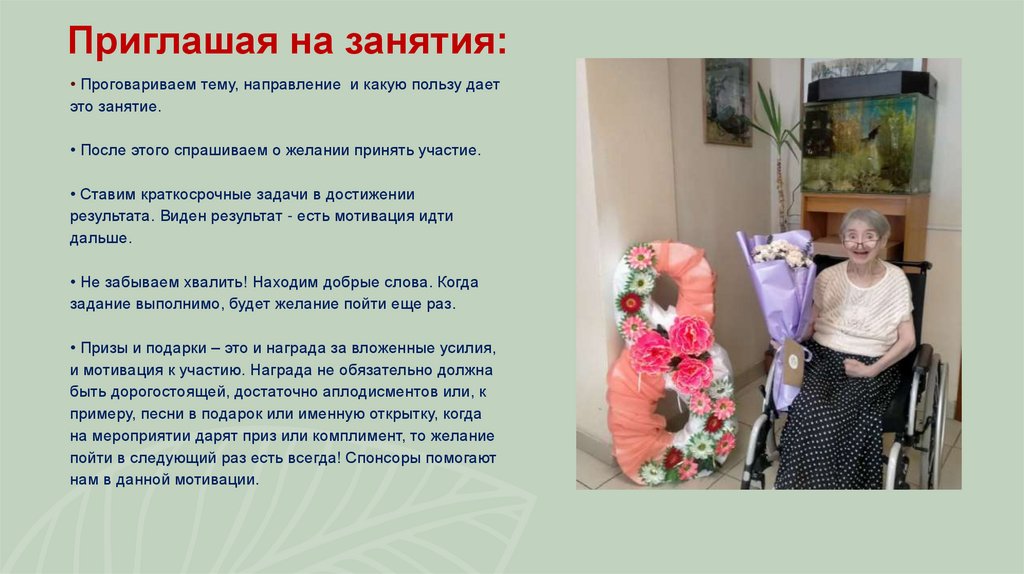 Приглашая на занятия:

• Проговариваем тему, направление и какую пользу дает это занятие.

• После этого спрашиваем о желании принять участие.

• Ставим краткосрочные задачи в достижении результата. Виден результат - есть мотивация идти дальше.

• Не забываем хвалить! Находим добрые слова. Когда задание выполнимо, будет желание пойти еще раз.

• Призы и подарки – это и награда за вложенные усилия, и мотивация к участию. Награда не обязательно должна быть дорогостоящей, достаточно аплодисментов или, к примеру, песни в подарок или именную открытку, когда на мероприятии дарят приз или комплимент, то желание пойти в следующий раз есть всегда! Спонсоры помогают нам в данной мотивации.